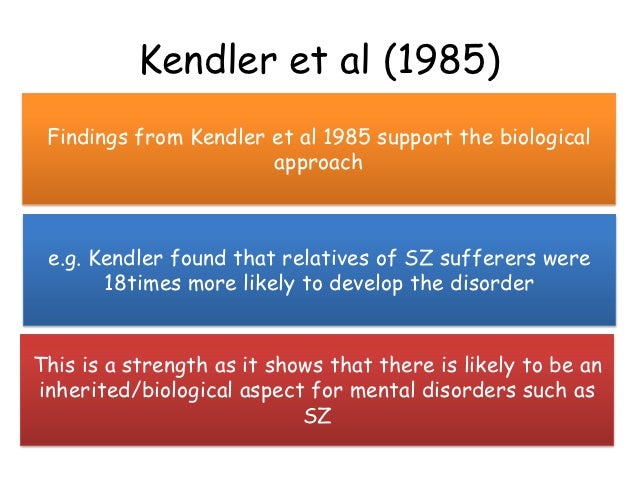 Kendler et al (1985)

Findings from Kendler et al 1985 support the biological approach

e.g. Kendler found that relatives of SZ sufferers were 18times more likely to develop the disorder

This is a strength as it shows that there is likely to be an inherited/biological aspect for mental disorders such as SZ